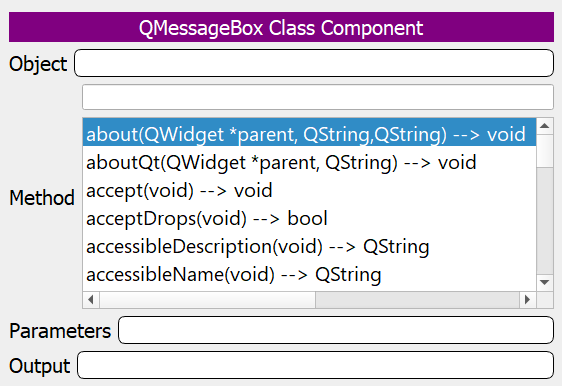 QMessageBox Class Component

Object

Method

about(QWidget *parent, QString,QString) --> void
aboutQt(QWidget *parent, QString) --> void
accept(void) --> void
acceptDrops(void) --> bool
accessibleDescription(void) --> QString
accessibleName(void) --> QString

Parameters

Output